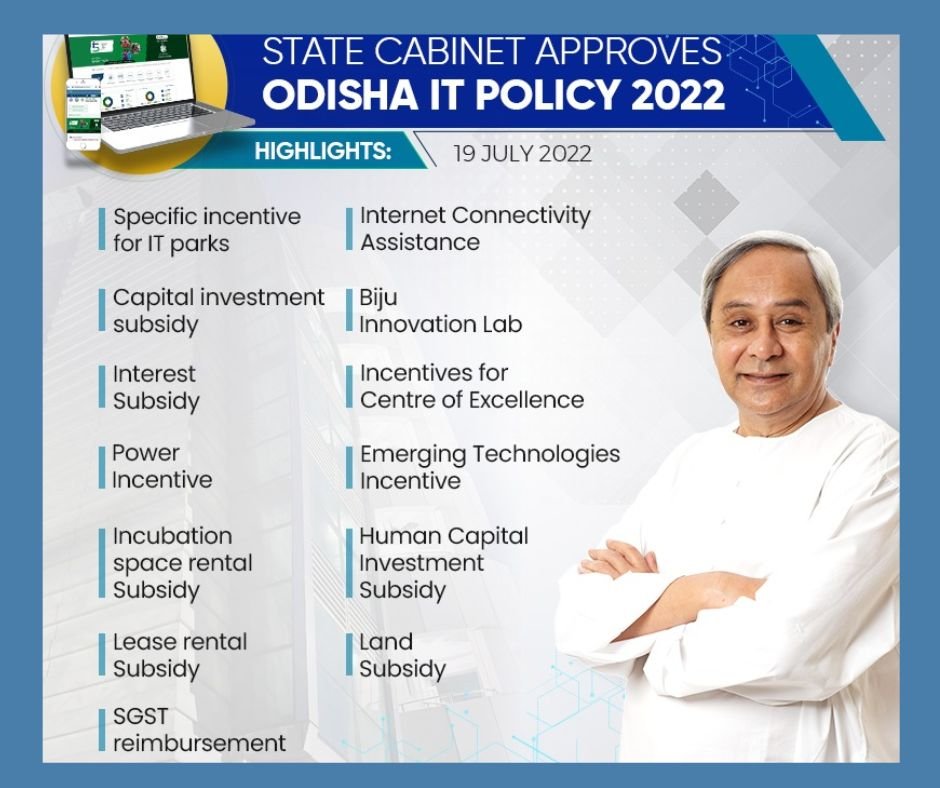 STATE CABINET APPROVES
ODISHA IT POLICY 2022

HIGHLIGHTS: 19 JULY 2022

Specific incentive for IT parks

Capital investment subsidy

Interest Subsidy

Power Incentive

Incubation space rental Subsidy

Lease rental Subsidy

SGST reimbursement

Internet Connectivity Assistance

Biju Innovation Lab

Incentives for Centre of Excellence

Emerging Technologies Incentive

Human Capital Investment Subsidy

Land Subsidy